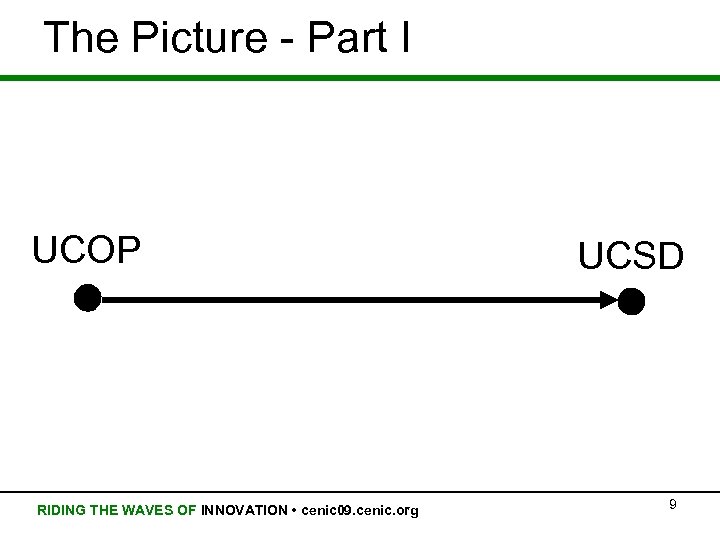 The Picture - Part I

UCOP

UCSD

RIDING THE WAVES OF INNOVATION • cenic09.cenic.org

9